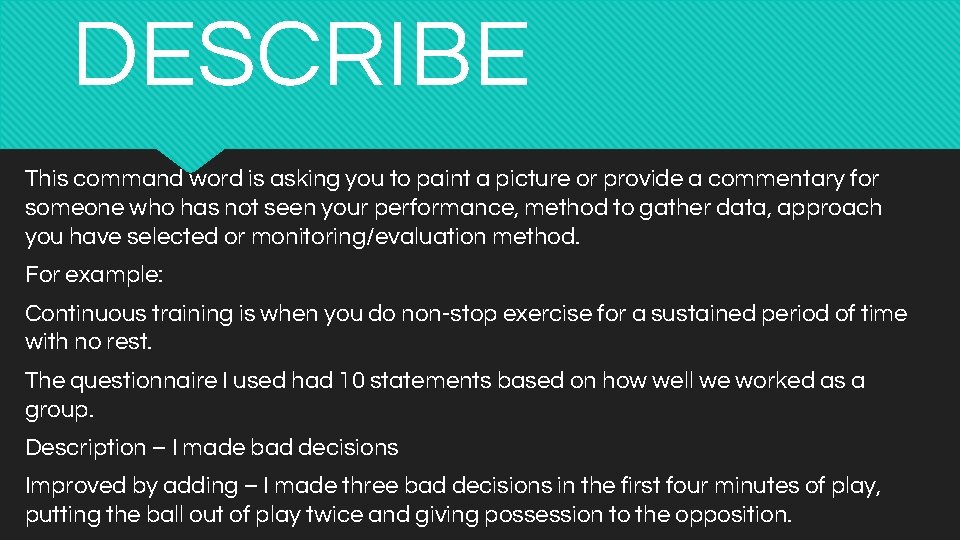 DESCRIBE

This command word is asking you to paint a picture or provide a commentary for someone who has not seen your performance, method to gather data, approach you have selected or monitoring/evaluation method.

For example:

Continuous training is when you do non-stop exercise for a sustained period of time with no rest.

The questionnaire I used had 10 statements based on how well we worked as a group.

Description – I made bad decisions

Improved by adding – I made three bad decisions in the first four minutes of play, putting the ball out of play twice and giving possession to the opposition.